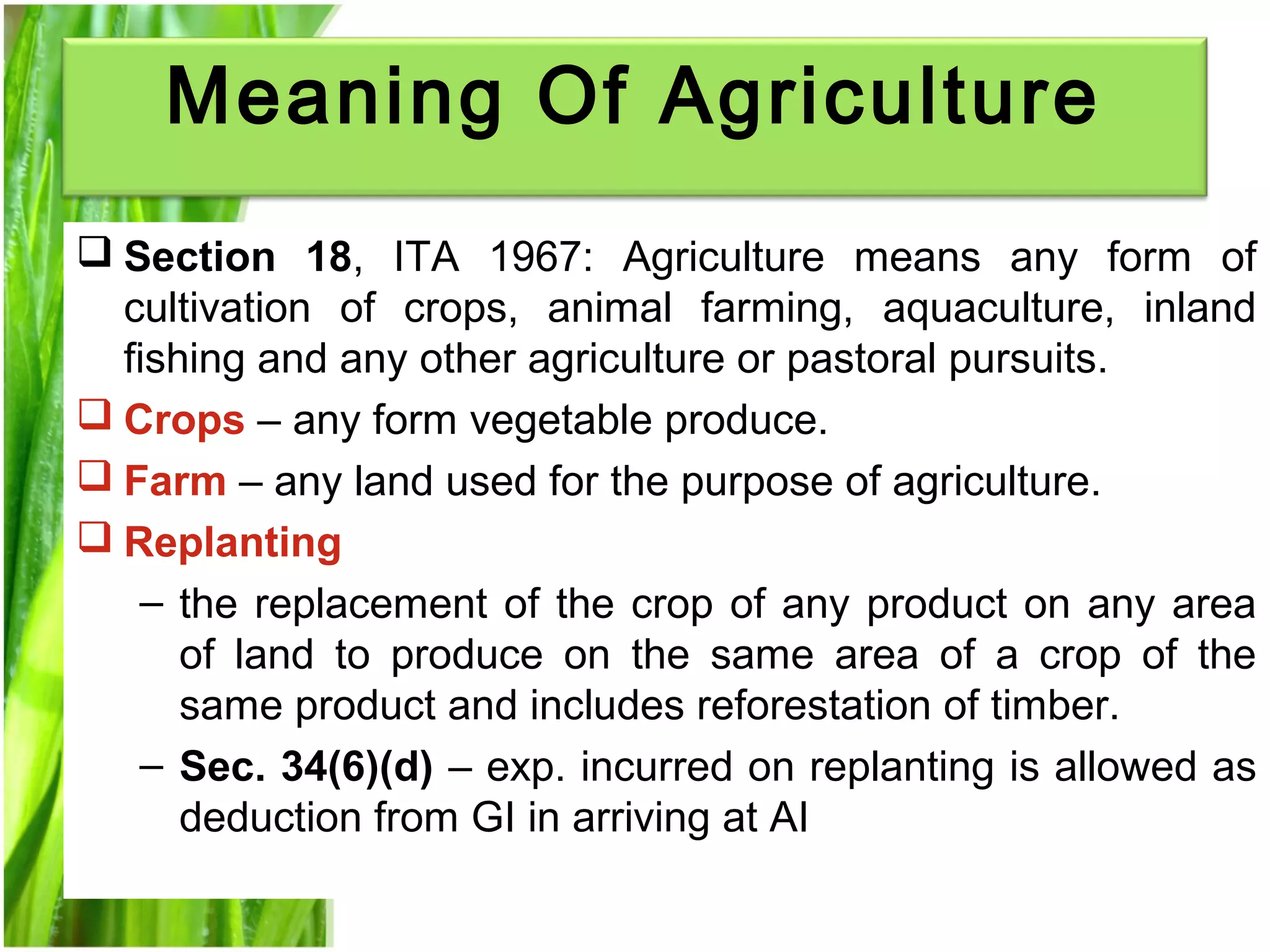 Meaning Of Agriculture

❑ Section 18, ITA 1967: Agriculture means any form of cultivation of crops, animal farming, aquaculture, inland fishing and any other agriculture or pastoral pursuits.

❑ Crops – any form vegetable produce.

❑ Farm – any land used for the purpose of agriculture.

❑ Replanting

– the replacement of the crop of any product on any area of land to produce on the same area of a crop of the same product and includes reforestation of timber.

– Sec. 34(6)(d) – exp. incurred on replanting is allowed as deduction from GI in arriving at AI